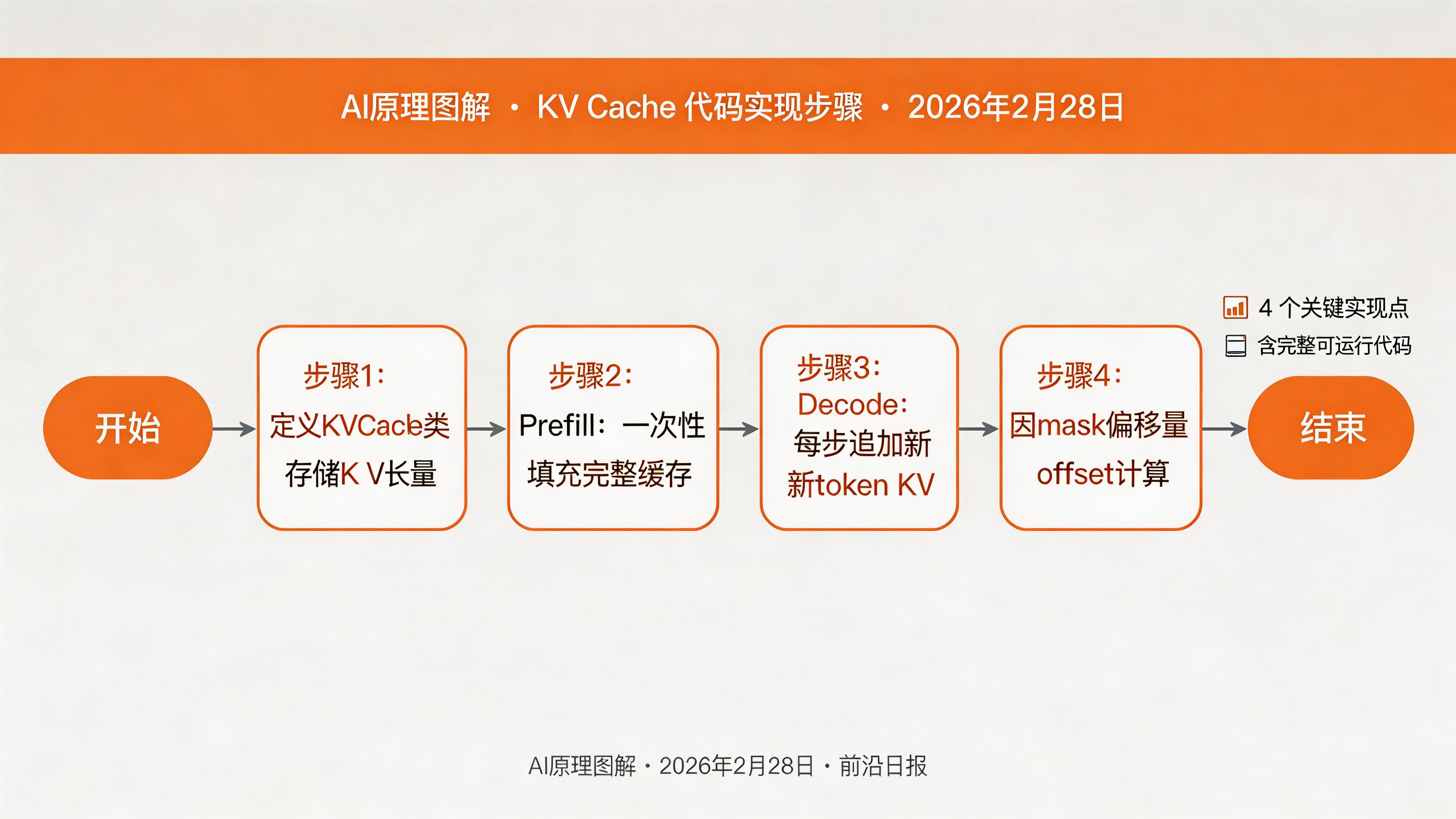 AI原理图解 · KV Cache 代码实现步骤 · 2026年2月28日

4 个关键实现点

含完整可运行代码

开始

步骤1:
定义KVCacle类
存储K V长量

步骤2:
Prefill: 一次性
填充完整缓存

步骤3:
Decode:
每步追加新
新token KV

步骤4:
因mask偏移量
offset计算

结束

AI原理图解 · 2026年2月28日 · 前沿日报